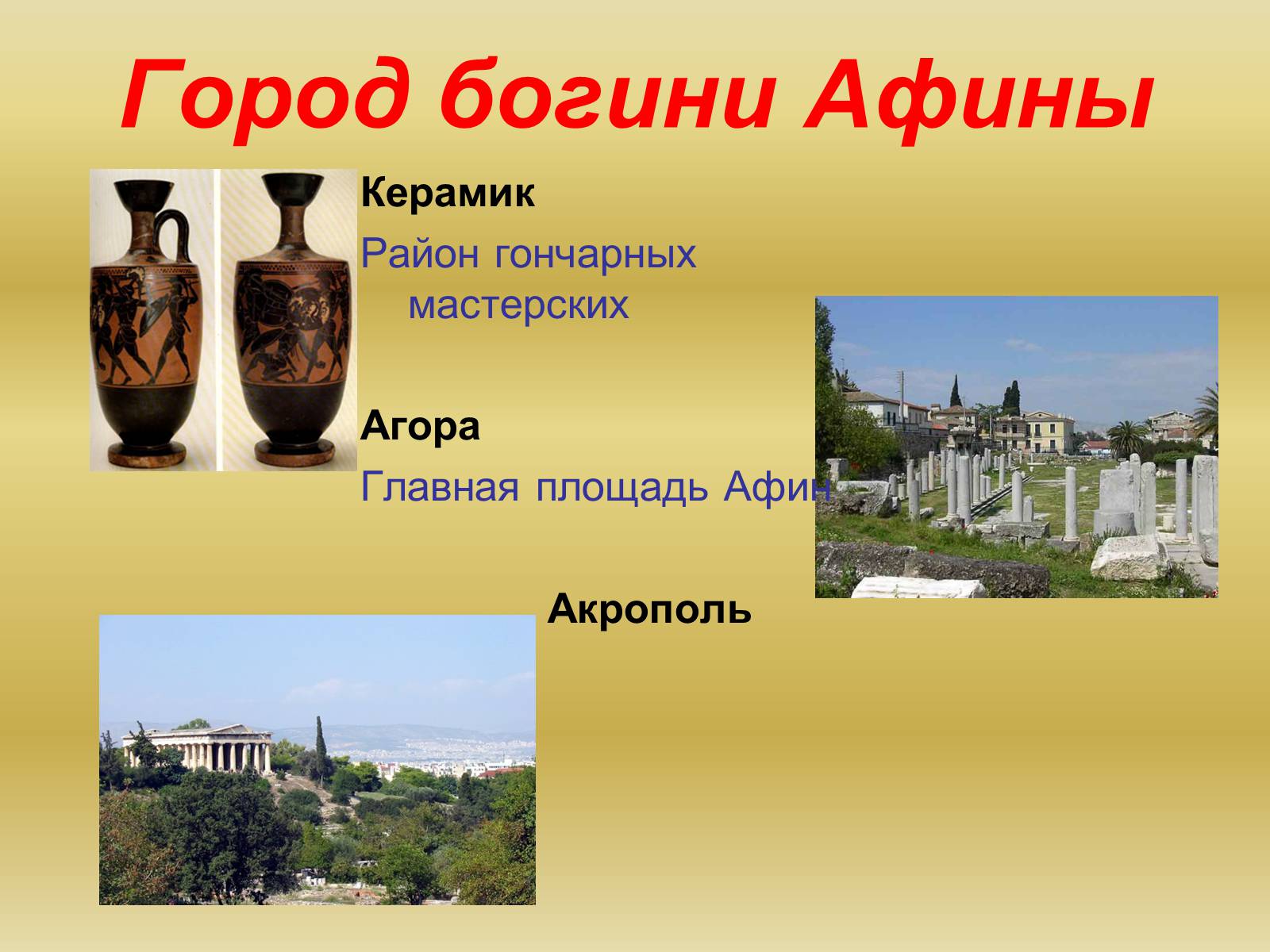 Город богини Афины

Керамик

Район гончарных мастерских

Агора

Главная площадь Афин

Акрополь